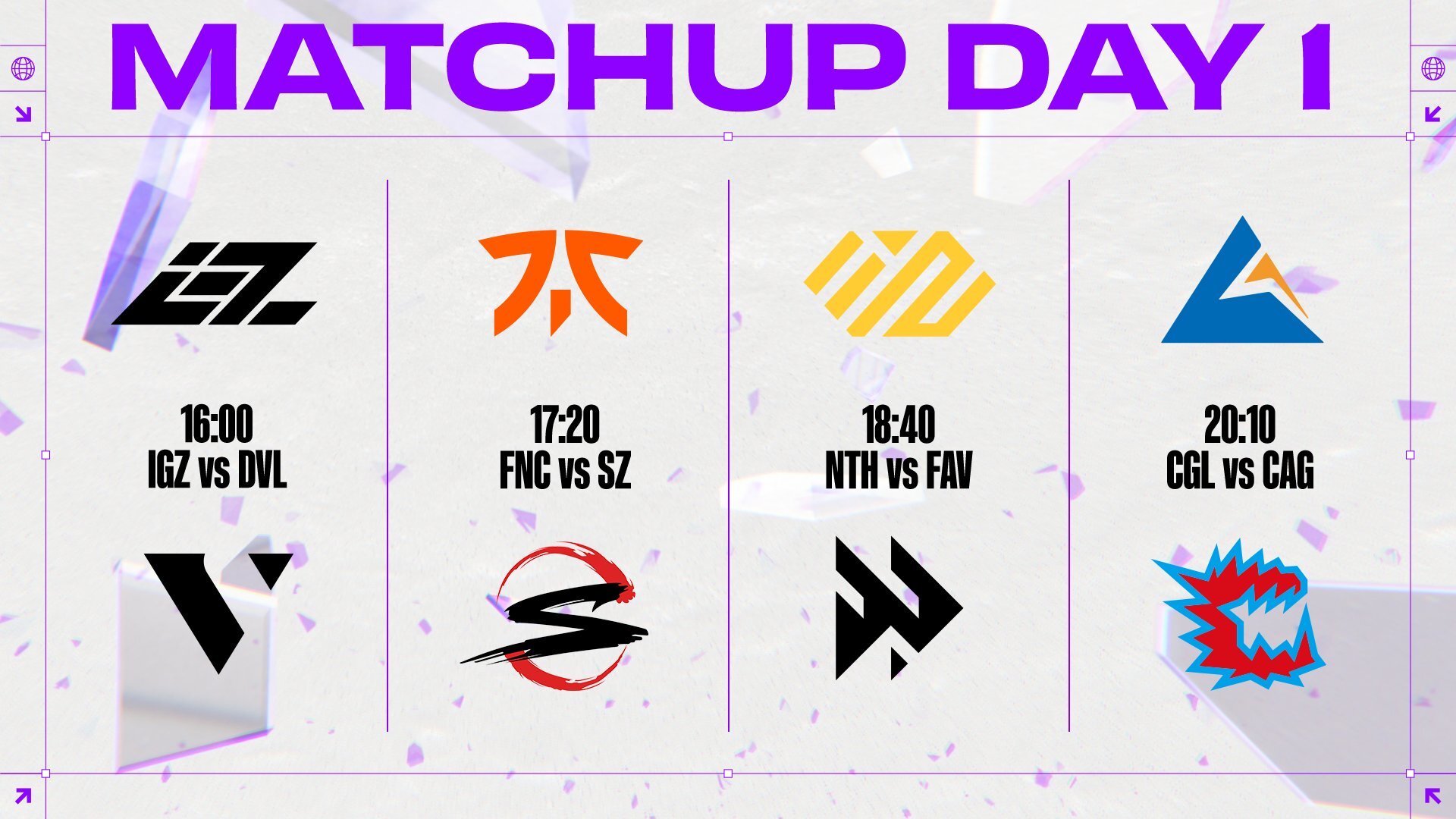 MATCHUP DAY 1

16:00
IGZ vs DVL

17:20
FNC vs SZ

18:40
NTH vs FAV

20:10
CGL vs CAG